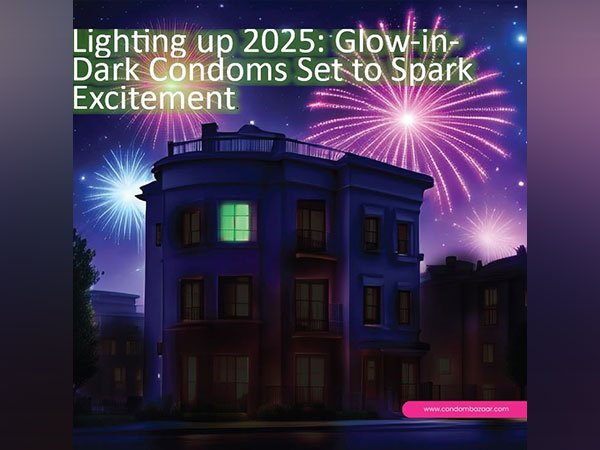 Lighting up 2025: Glow-in-Dark Condoms Set to Spark Excitement

www.condombazaar.com